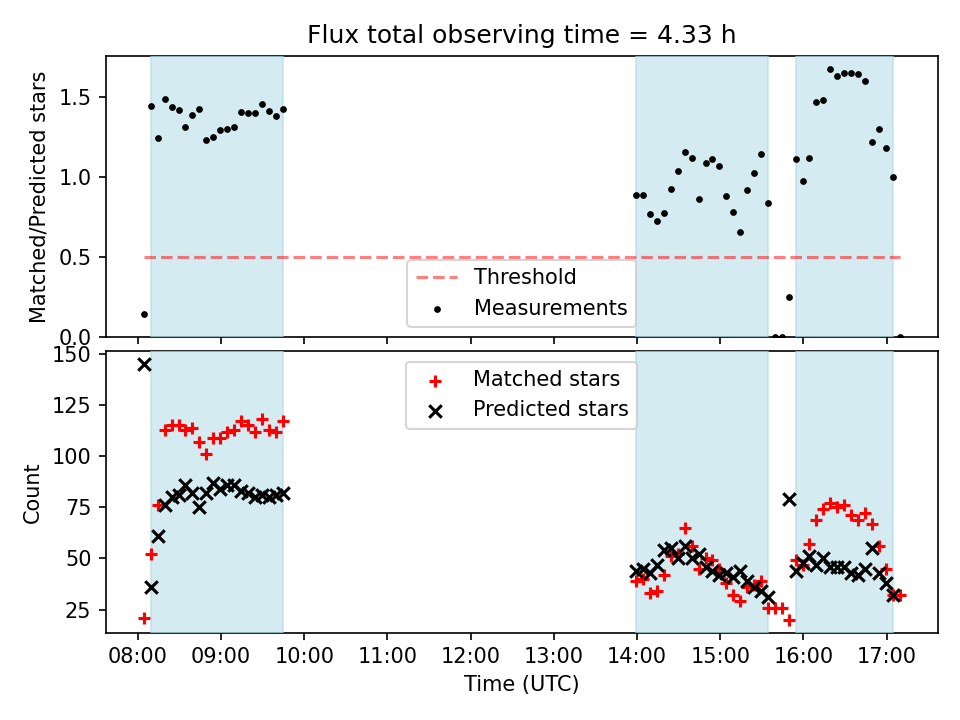 Flux total observing time = 4.33 h

Matched/Predicted stars

1.5
1.0
0.5
0.0

Threshold
Measurements

Count

150
125
100
75
50
25

Matched stars
Predicted stars

08:00 09:00 10:00 11:00 12:00 13:00 14:00 15:00 16:00 17:00

Time (UTC)